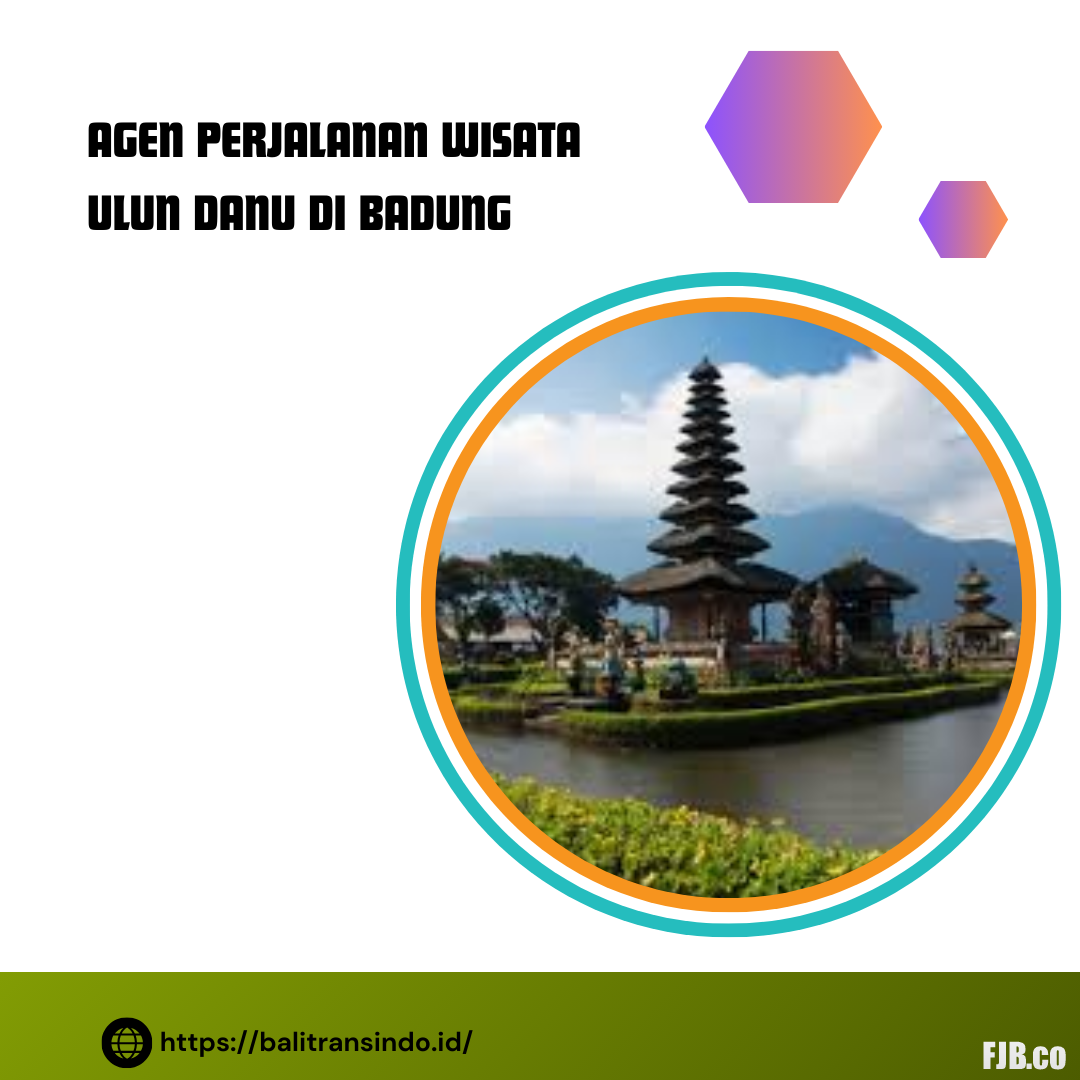 AGEN PERJALANAN WISATA ULUN DANU DI BADUNG

https://balitransindo.id/

FJB.co